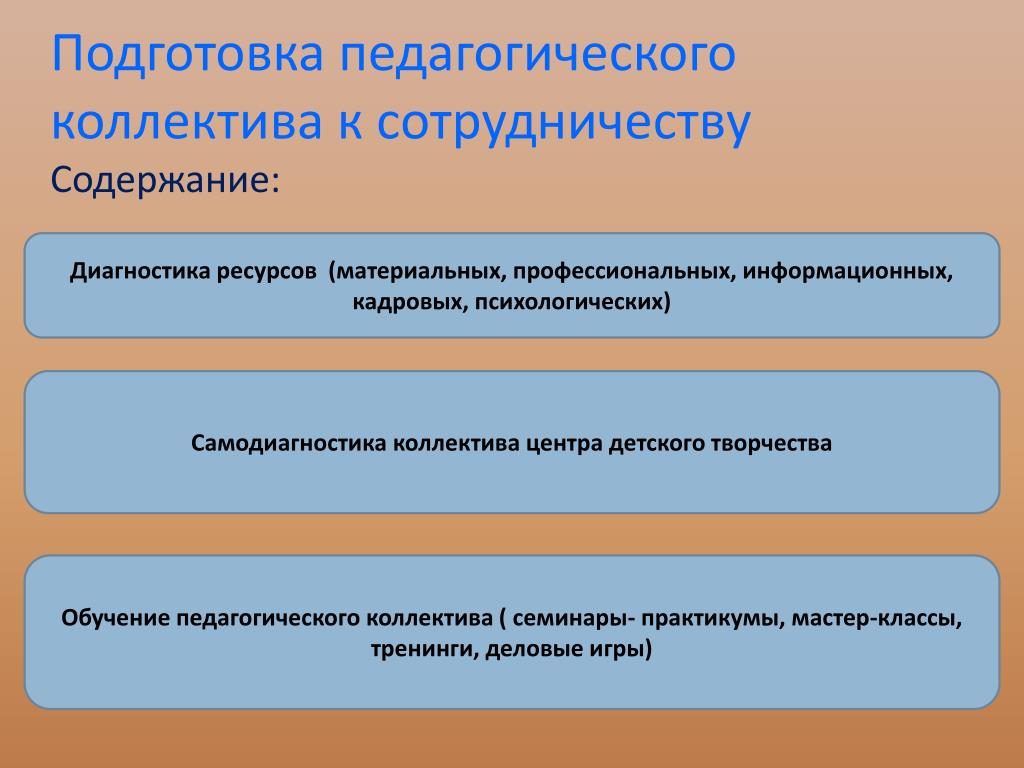 Подготовка педагогического коллектива к сотрудничеству
Содержание:

Диагностика ресурсов  (материальных, профессиональных, информационных, кадровых, психологических)

Самодиагностика коллектива центра детского творчества

Обучение педагогического коллектива ( семинары- практикумы, мастер-классы, тренинги, деловые игры)